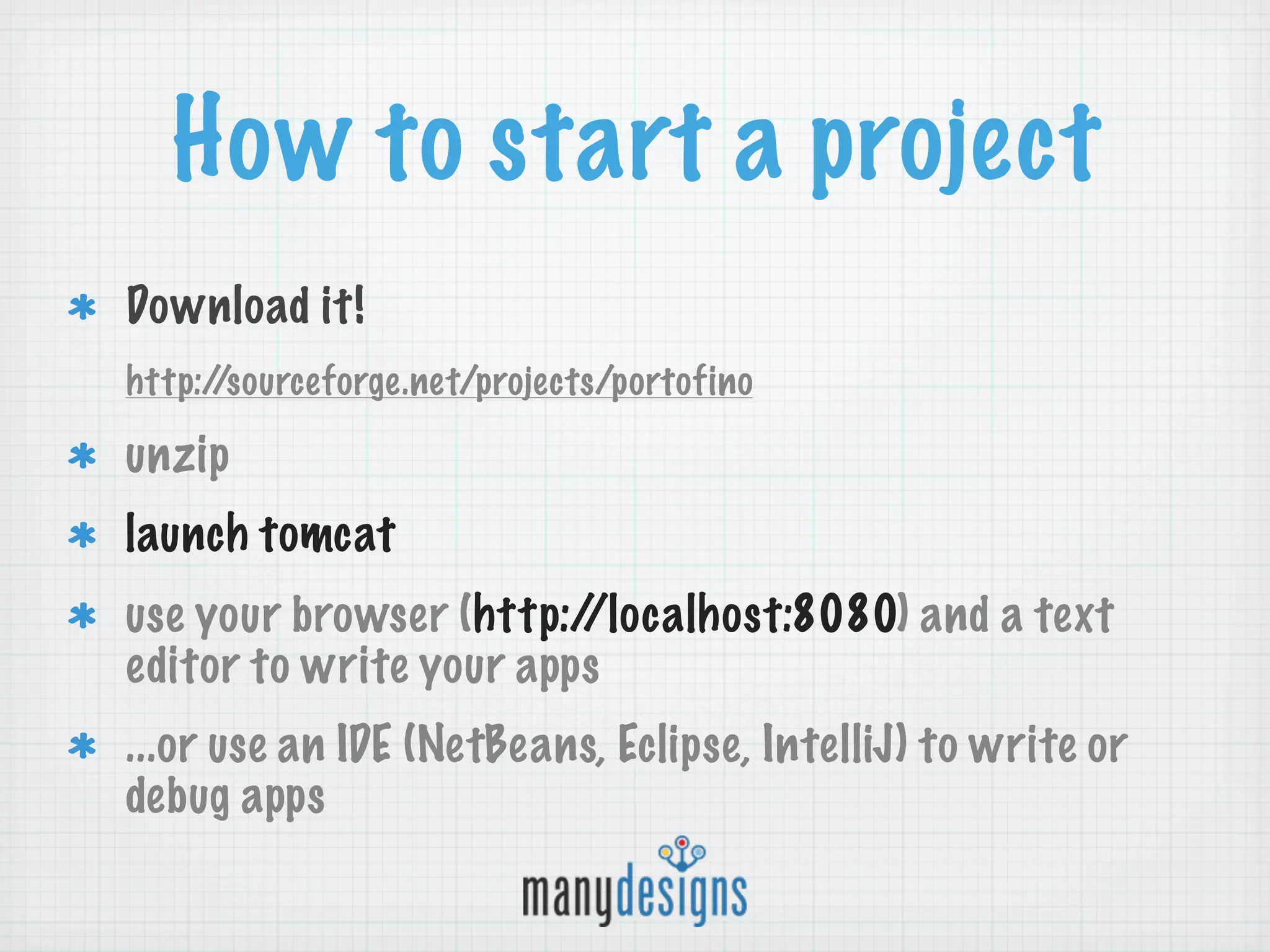 How to start a project

* Download it!

http://sourceforge.net/projects/portofino

* unzip
* launch tomcat
* use your browser (http://localhost:8080) and a text editor to write your apps
* ...or use an IDE (NetBeans, Eclipse, IntelliJ) to write or debug apps

manydesigns